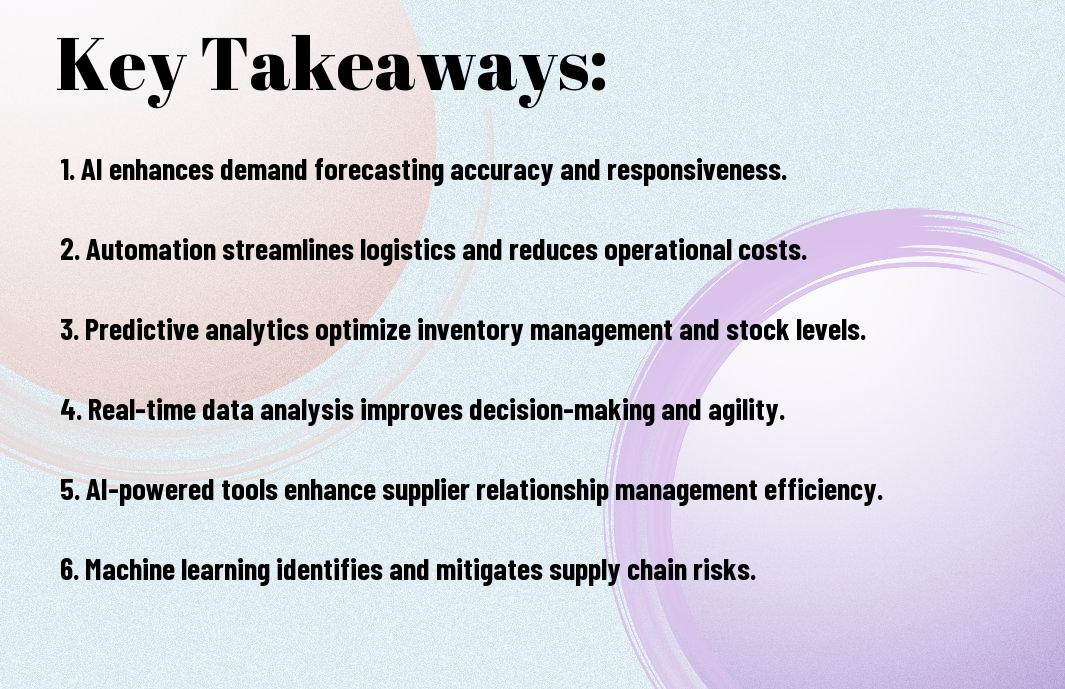 Key Takeaways:

1. AI enhances demand forecasting accuracy and responsiveness.

2. Automation streamlines logistics and reduces operational costs.

3. Predictive analytics optimize inventory management and stock levels.

4. Real-time data analysis improves decision-making and agility.

5. AI-powered tools enhance supplier relationship management efficiency.

6. Machine learning identifies and mitigates supply chain risks.